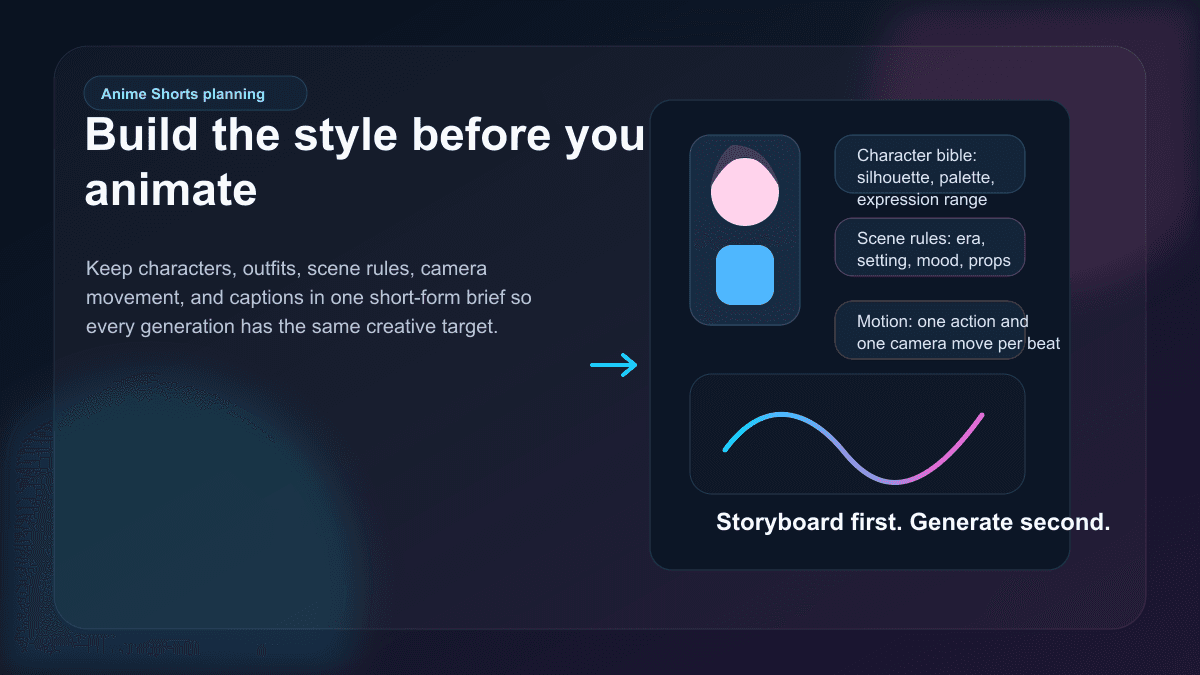 Anime Shorts planning

Build the style before you animate

Keep characters, outfits, scene rules, camera movement, and captions in one short-form brief so every generation has the same creative target.

Character bible: silhouette, palette, expression range

Scene rules: era, setting, mood, props

Motion: one action and one camera move per beat

Storyboard first. Generate second.